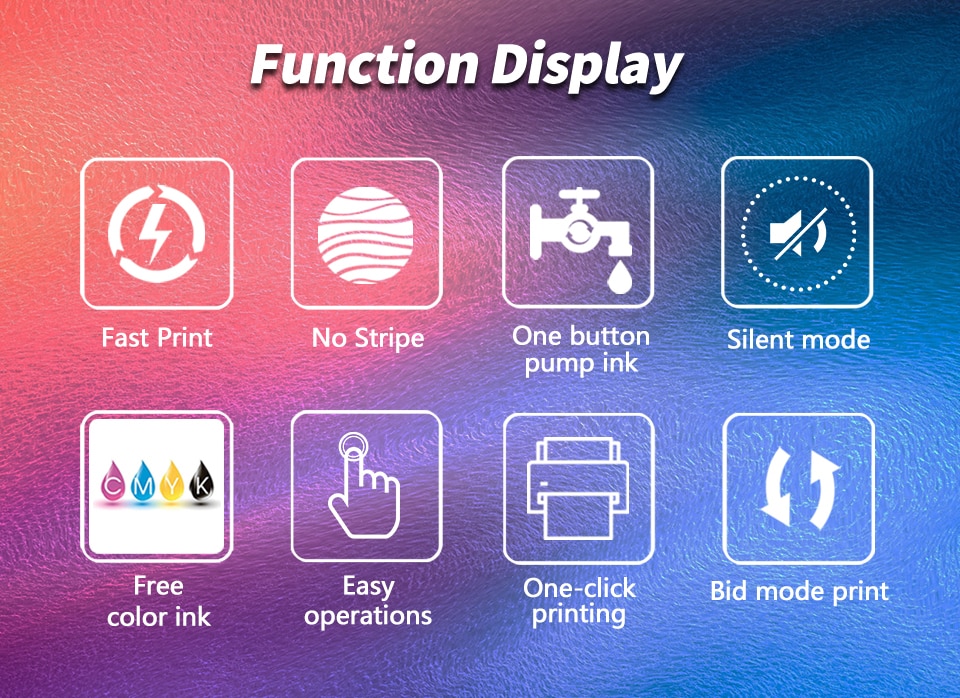 Function Display

Fast Print

No Stripe

One button pump ink

Silent mode

C M Y K

Free color ink

Easy operations

One-click printing

Bid mode print